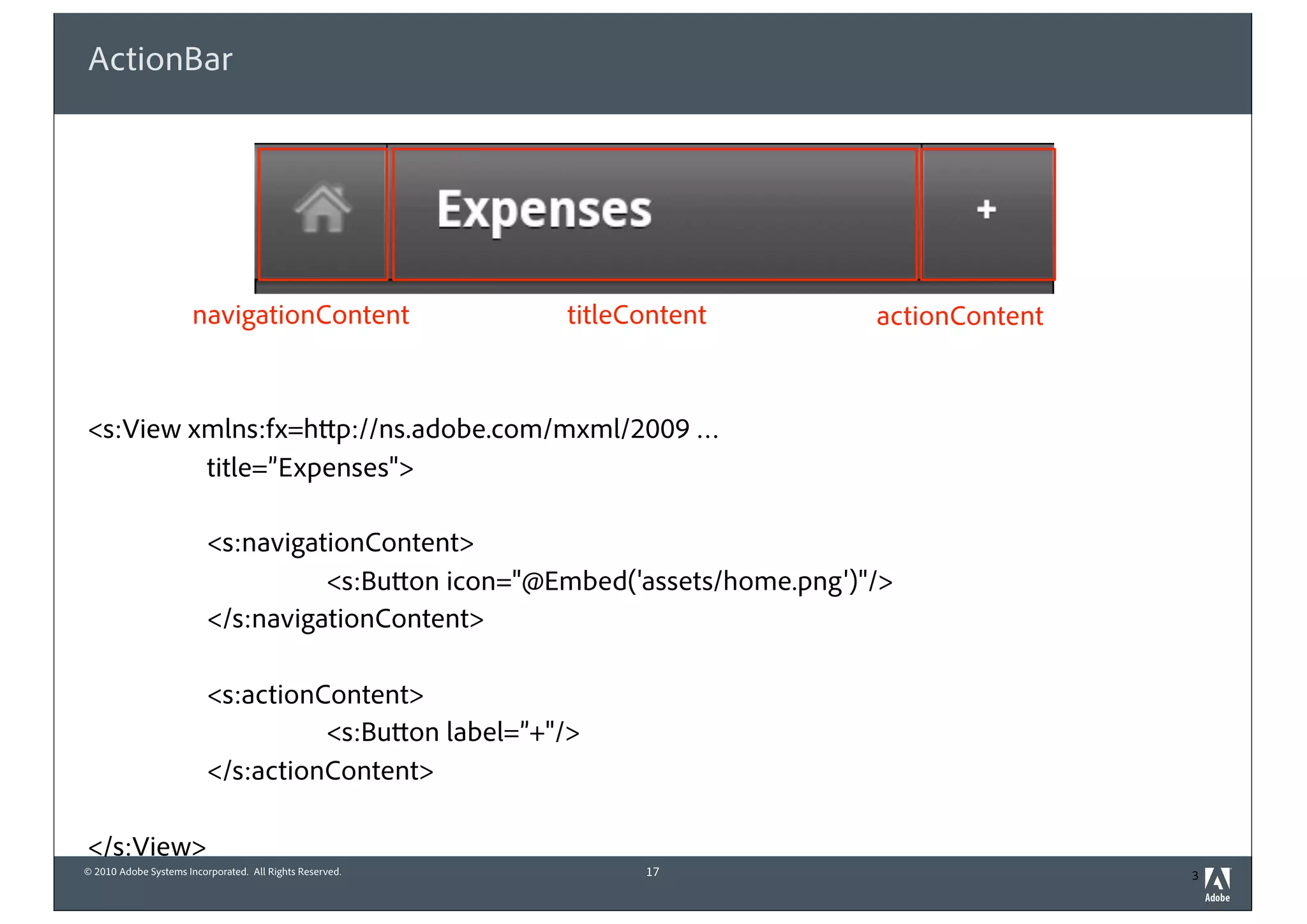 ActionBar

Expenses

+

navigationContent

titleContent

actionContent

<s:View xmlns:fx=http://ns.adobe.com/mxml/2009 …
title="Expenses">

<s:navigationContent>
<s:Button icon="@Embed('assets/home.png')"/>
</s:navigationContent>

<s:actionContent>
<s:Button label="+"/>
</s:actionContent>

</s:View>

© 2010 Adobe Systems Incorporated. All Rights Reserved.

17

3

Adobe